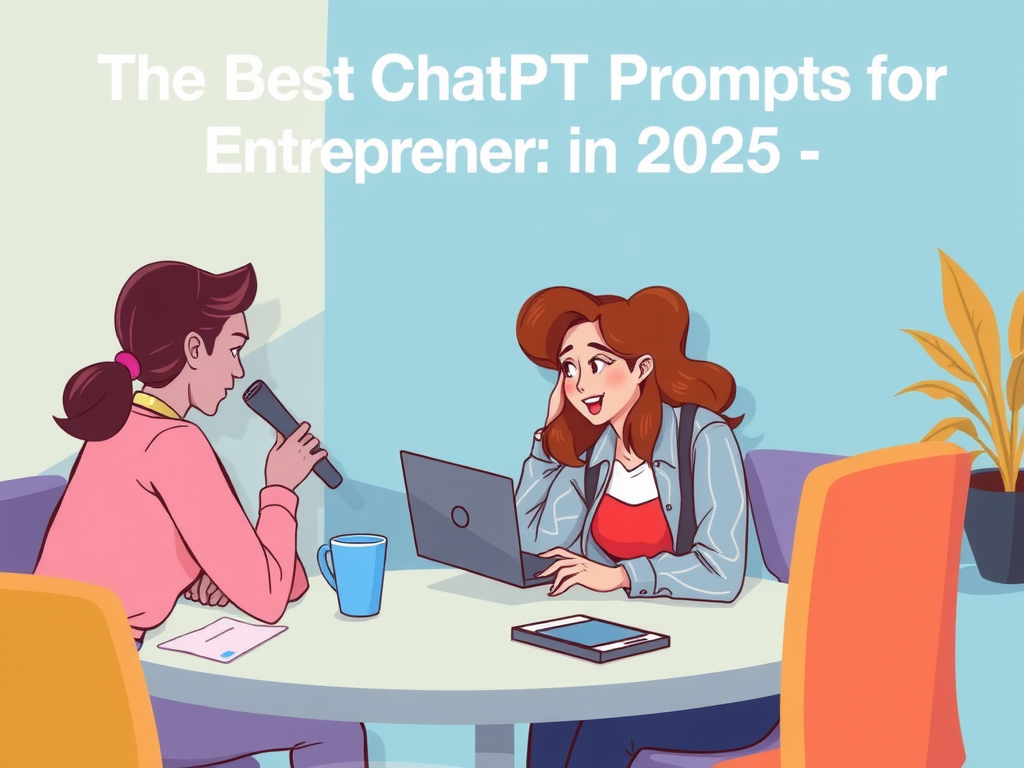 The Best ChatPT Prompts for Entreprener: in 2025 -